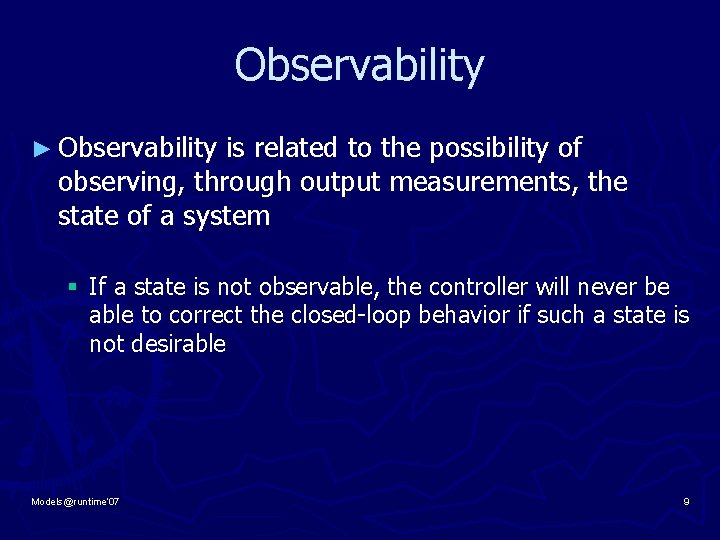 Observability

► Observability is related to the possibility of observing, through output measurements, the state of a system

▪ If a state is not observable, the controller will never be able to correct the closed-loop behavior if such a state is not desirable

Models@runtime'07

9